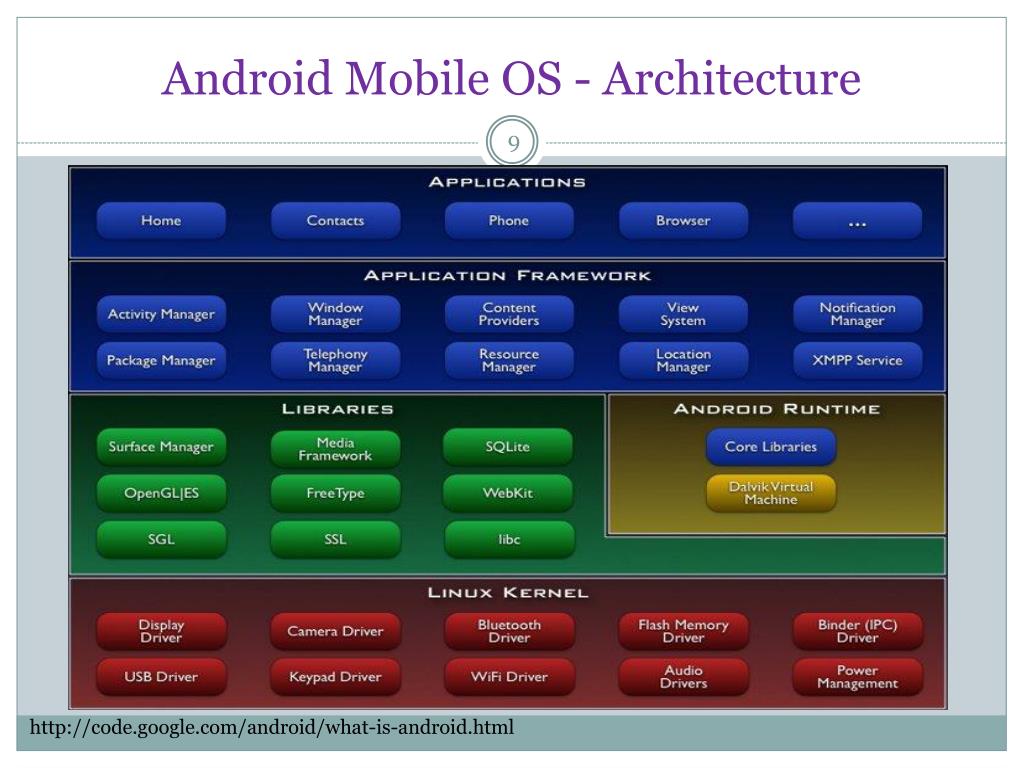 Android Mobile OS - Architecture

9

APPLICATIONS

Home

Contacts

Phone

Browser

...

APPLICATION FRAMEWORK

Activity Manager

Window Manager

Content Providers

View System

Notification Manager

Package Manager

Telephony Manager

Resource Manager

Location Manager

XMPP Service

LIBRARIES

Surface Manager

Media Framework

SQLite

OpenGL|ES

FreeType

WebKit

SGL

SSL

libc

ANDROID RUNTIME

Core Libraries

Dalvik Virtual Machine

LINUX KERNEL

Display Driver

Camera Driver

Bluetooth Driver

Flash Memory Driver

Binder (IPC) Driver

USB Driver

Keypad Driver

WiFi Driver

Audio Drivers

Power Management

http://code.google.com/android/what-is-android.html